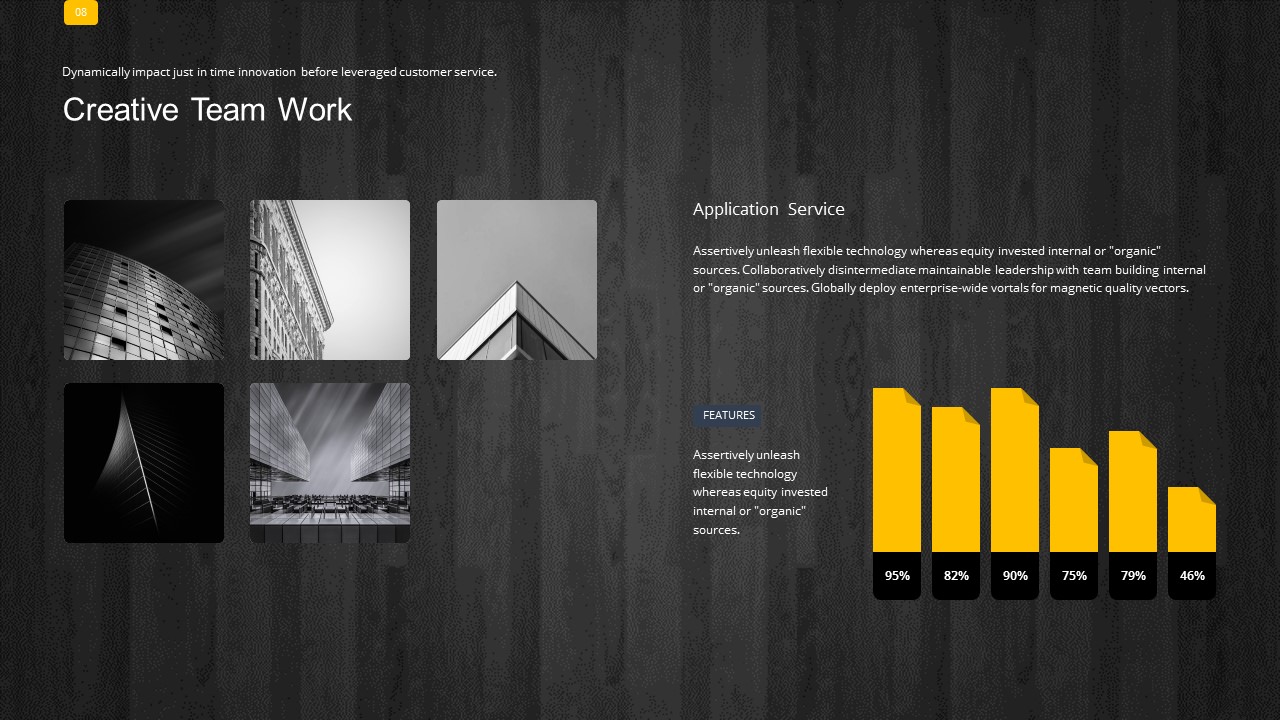 08

Dynamically impact just in time innovation before leveraged customer service.

Creative Team Work

Application Service

Assertively unleash flexible technology whereas equity invested internal or "organic" sources. Collaboratively disintermediate maintainable leadership with team building internal or "organic" sources. Globally deploy enterprise-wide vortals for magnetic quality vectors.

FEATURES

Assertively unleash flexible technology whereas equity invested internal or "organic" sources.

95%
82%
90%
75%
79%
46%